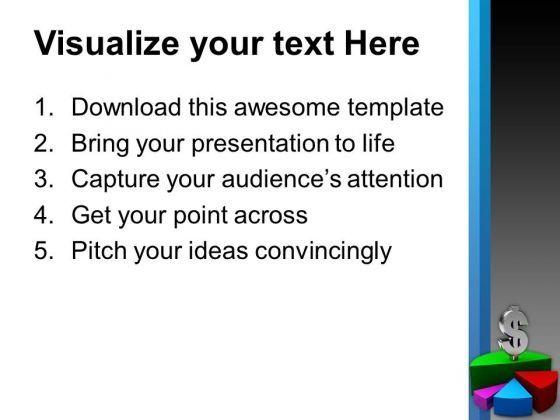 Visualize your text Here

1. Download this awesome template
2. Bring your presentation to life
3. Capture your audience's attention
4. Get your point across
5. Pitch your ideas convincingly

$